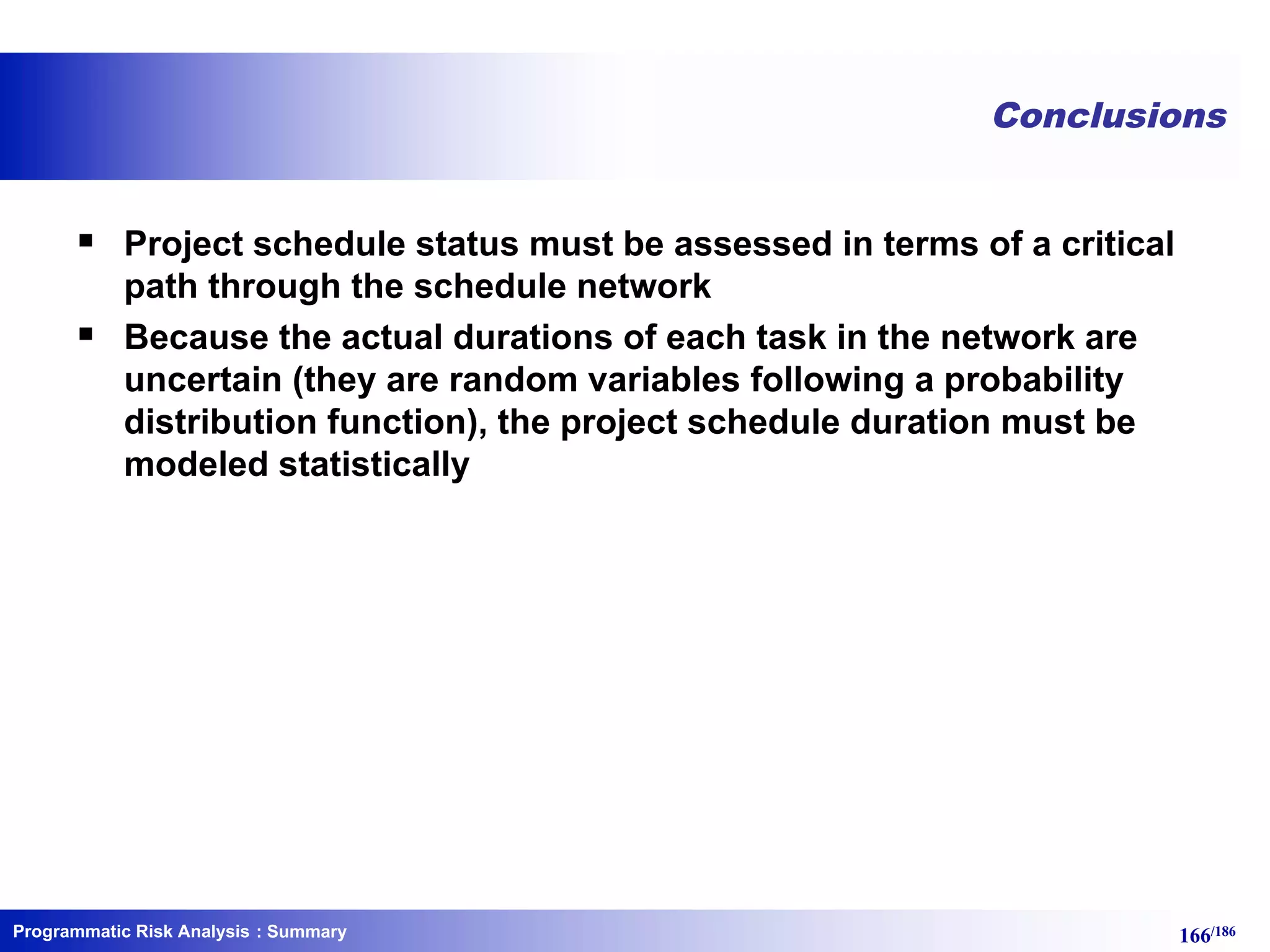 Conclusions

▪ Project schedule status must be assessed in terms of a critical path through the schedule network

▪ Because the actual durations of each task in the network are uncertain (they are random variables following a probability distribution function), the project schedule duration must be modeled statistically

Programmatic Risk Analysis : Summary

166/186